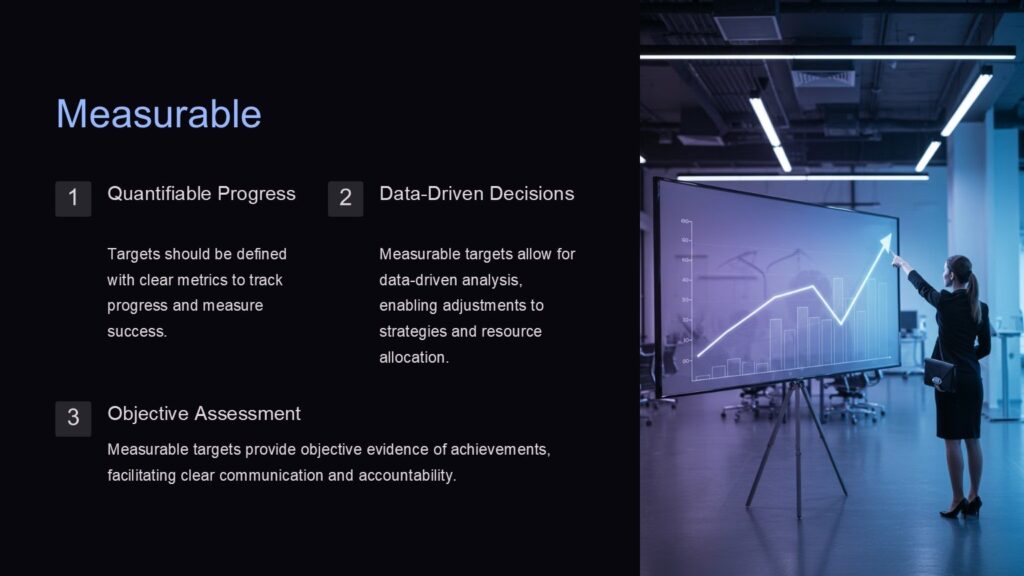 Measurable

1 Quantifiable Progress

Targets should be defined with clear metrics to track progress and measure success.

2 Data-Driven Decisions

Measurable targets allow for data-driven analysis, enabling adjustments to strategies and resource allocation.

3 Objective Assessment

Measurable targets provide objective evidence of achievements, facilitating clear communication and accountability.